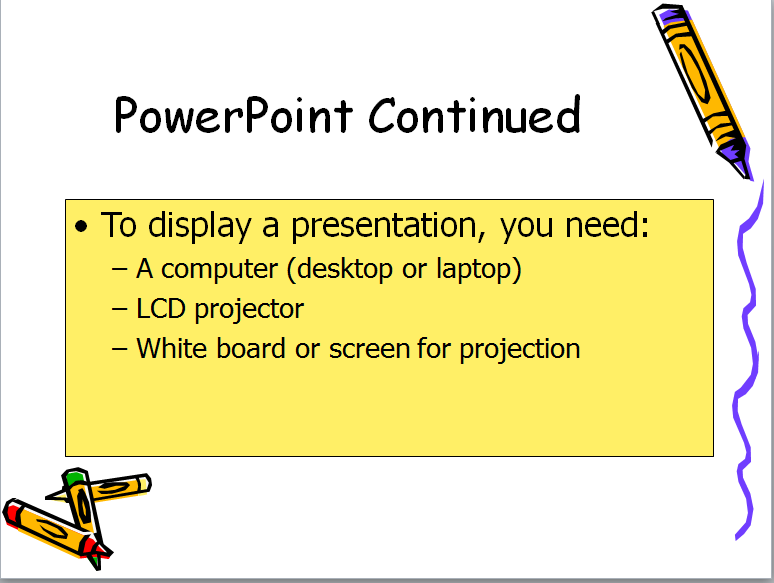 PowerPoint Continued

• To display a presentation, you need:
– A computer (desktop or laptop)
– LCD projector
– White board or screen for projection